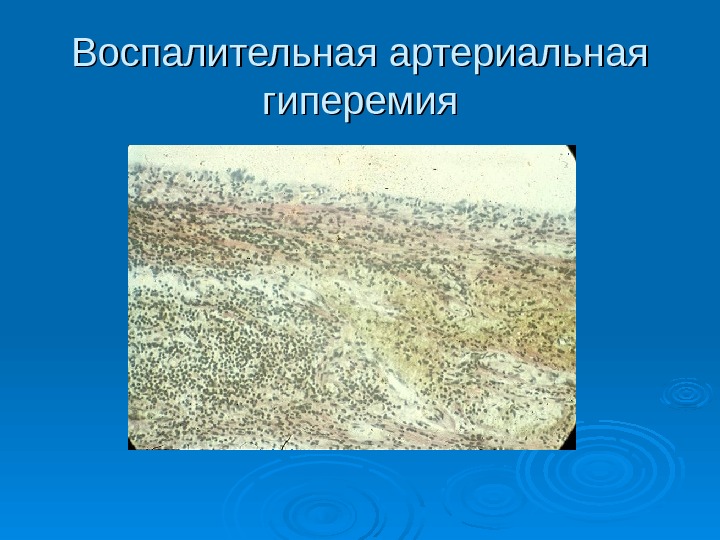 Воспалительная артериальная гиперемия